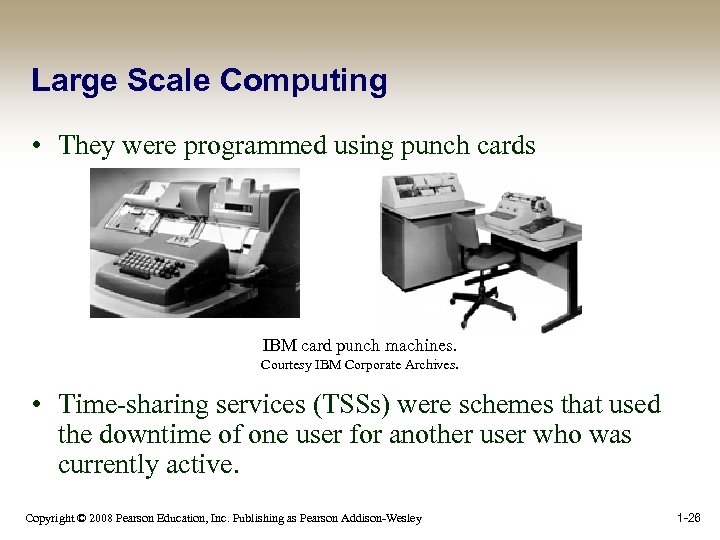 Large Scale Computing

• They were programmed using punch cards

IBM card punch machines.
Courtesy IBM Corporate Archives.

• Time-sharing services (TSSs) were schemes that used the downtime of one user for another user who was currently active.

Copyright © 2008 Pearson Education, Inc. Publishing as Pearson Addison-Wesley

1-26